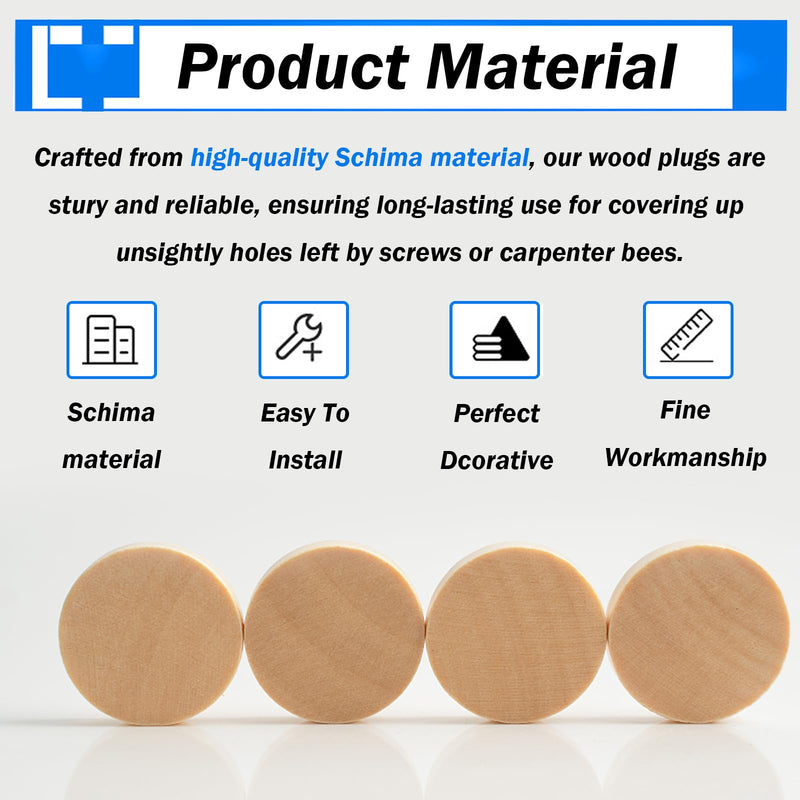 Product Material

Crafted from high-quality Schima material, our wood plugs are stury and reliable, ensuring long-lasting use for covering up unsightly holes left by screws or carpenter bees.

Schima material

Easy To Install

Perfect Dcorative

Fine Workmanship